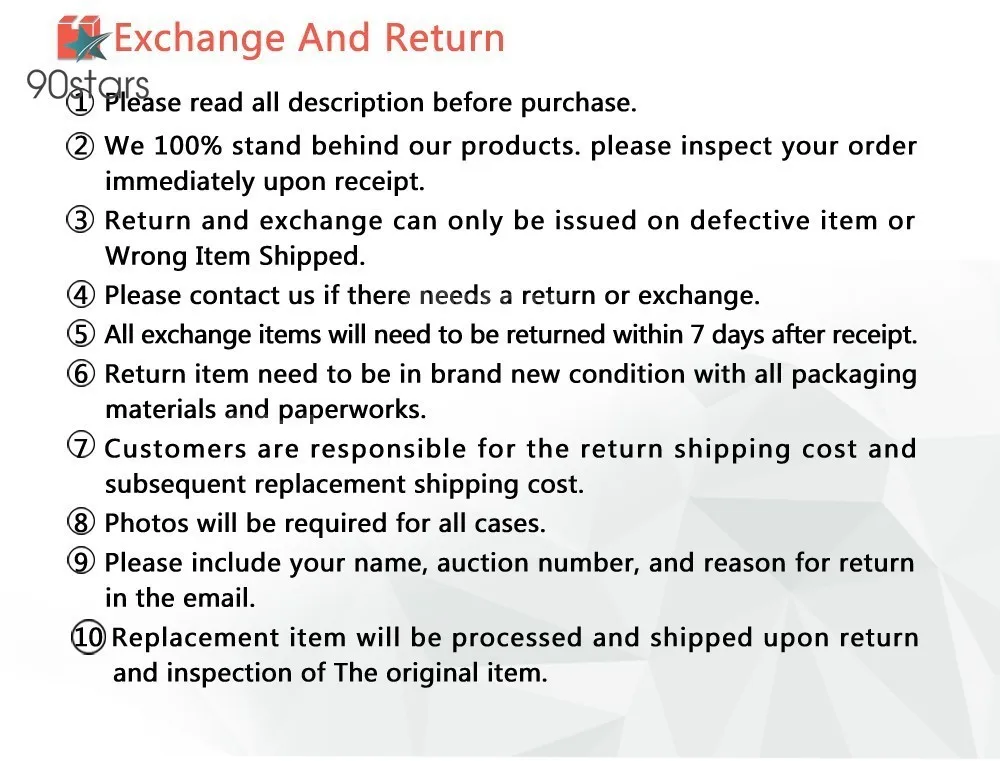 Exchange And Return

90stars

① Please read all description before purchase.

② We 100% stand behind our products. please inspect your order immediately upon receipt.

③ Return and exchange can only be issued on defective item or Wrong Item Shipped.

④ Please contact us if there needs a return or exchange.

⑤ All exchange items will need to be returned within 7 days after receipt.

⑥ Return item need to be in brand new condition with all packaging materials and paperworks.

⑦ Customers are responsible for the return shipping cost and subsequent replacement shipping cost.

⑧ Photos will be required for all cases.

⑨ Please include your name, auction number, and reason for return in the email.

⑩ Replacement item will be processed and shipped upon return and inspection of The original item.